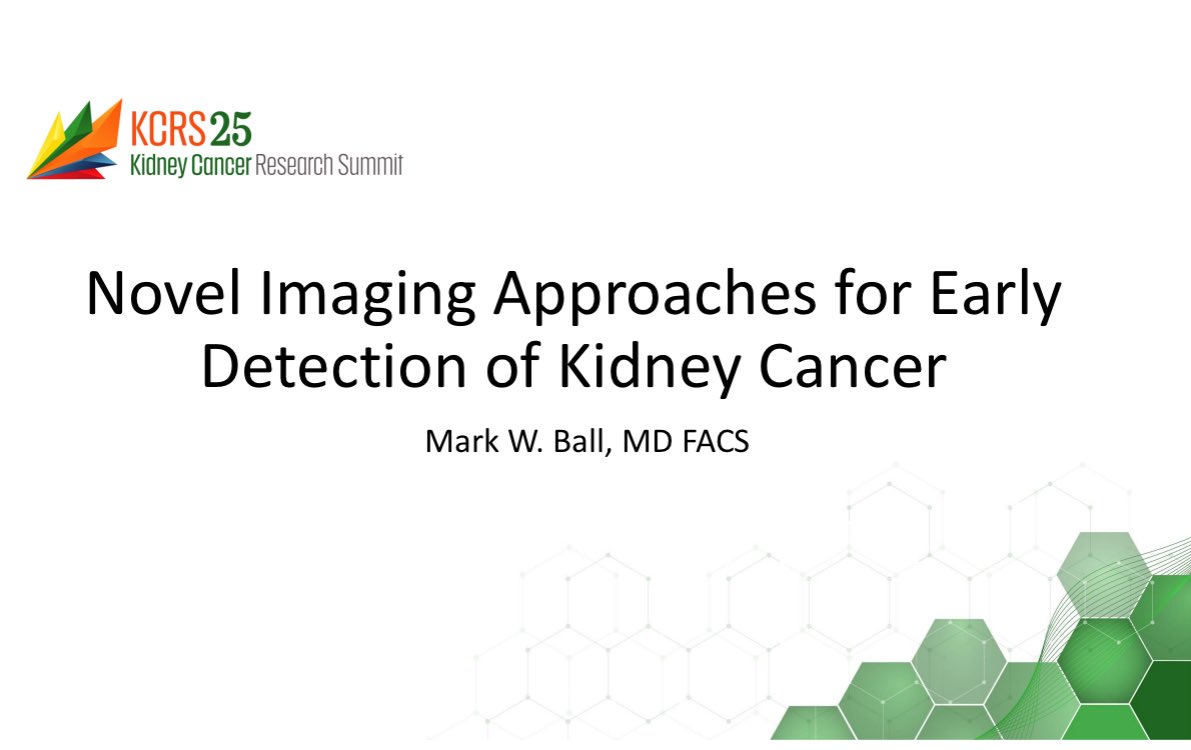 KCRS25
Kidney Cancer Research Summit

Novel Imaging Approaches for Early Detection of Kidney Cancer

Mark W. Ball, MD FACS